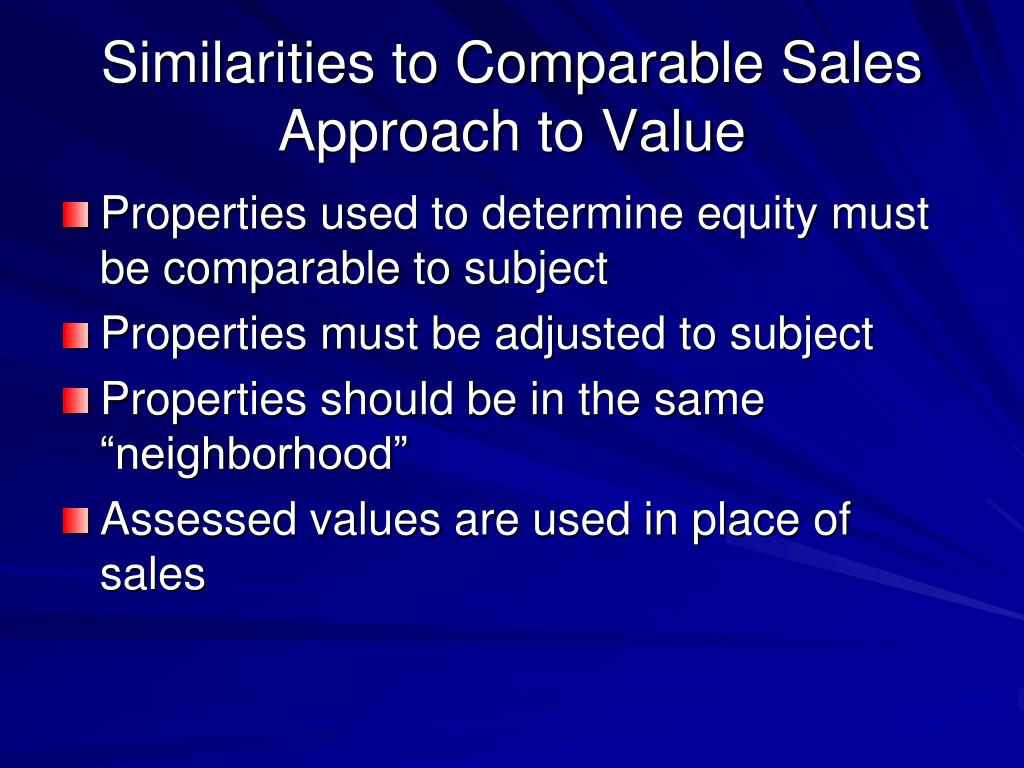 Similarities to Comparable Sales Approach to Value

Properties used to determine equity must be comparable to subject

Properties must be adjusted to subject

Properties should be in the same “neighborhood”

Assessed values are used in place of sales